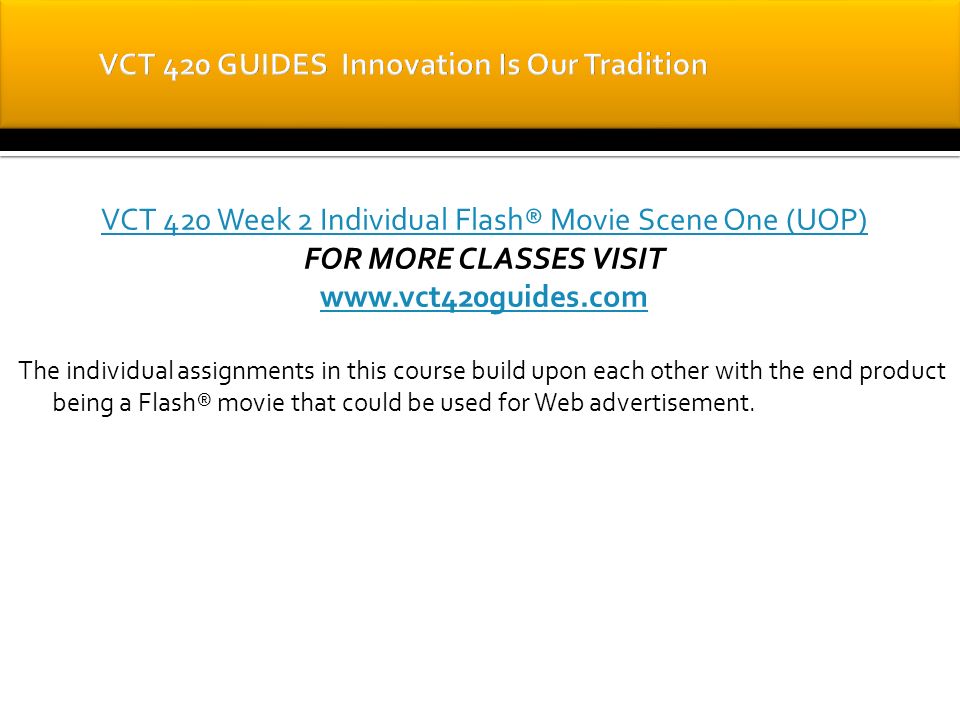 VCT 420 GUIDES Innovation Is Our Tradition

VCT 420 Week 2 Individual Flash® Movie Scene One (UOP)
FOR MORE CLASSES VISIT
www.vct420guides.com

The individual assignments in this course build upon each other with the end product being a Flash® movie that could be used for Web advertisement.